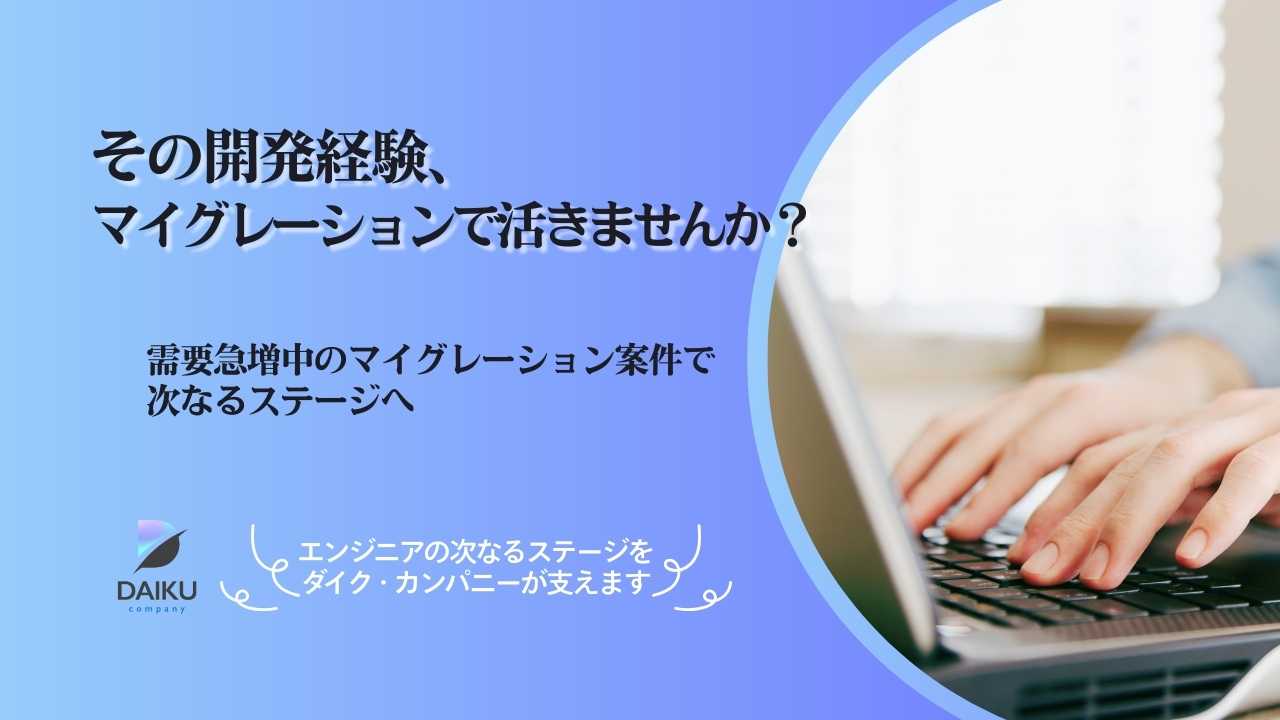 その開発経験、
マイグレーションで活きませんか？

需要急増中のマイグレーション案件で
次なるステージへ

DAIKU
company

エンジニアの次なるステージを
ダイク・カンパニーが支えます